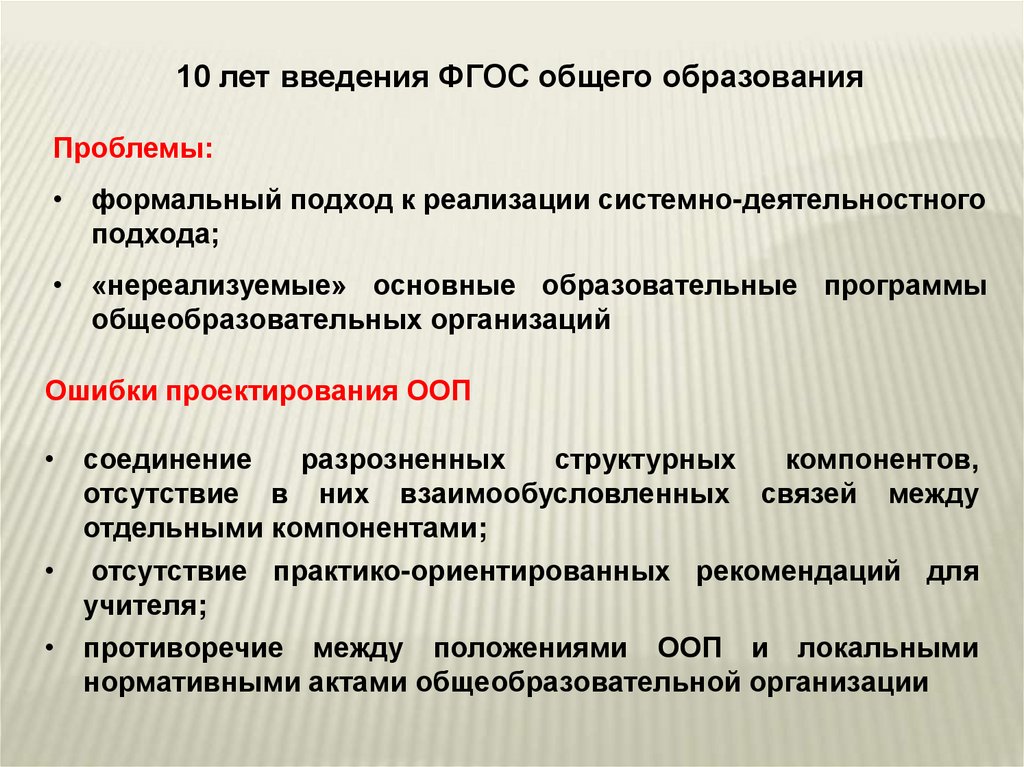 10 лет введения ФГОС общего образования

Проблемы:

• формальный подход к реализации системно-деятельностного подхода;

• «нереализуемые» основные образовательные программы общеобразовательных организаций

Ошибки проектирования ООП

• соединение разрозненных структурных компонентов, отсутствие в них взаимообусловленных связей между отдельными компонентами;

• отсутствие практико-ориентированных рекомендаций для учителя;

• противоречие между положениями ООП и локальными нормативными актами общеобразовательной организации